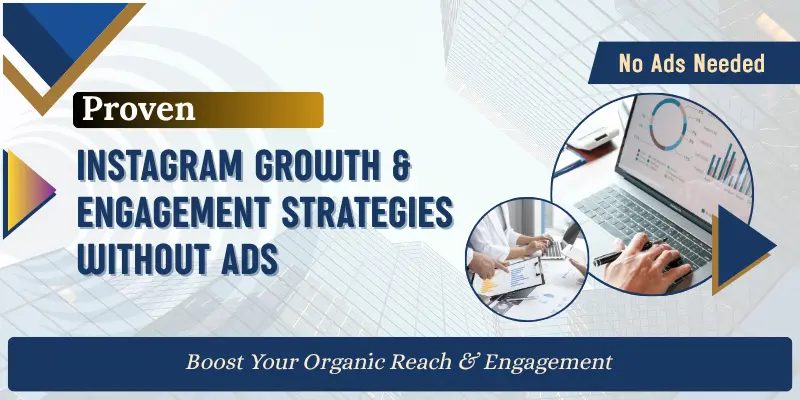 No Ads Needed

Proven

INSTAGRAM GROWTH & ENGAGEMENT STRATEGIES WITHOUT ADS

Boost Your Organic Reach & Engagement